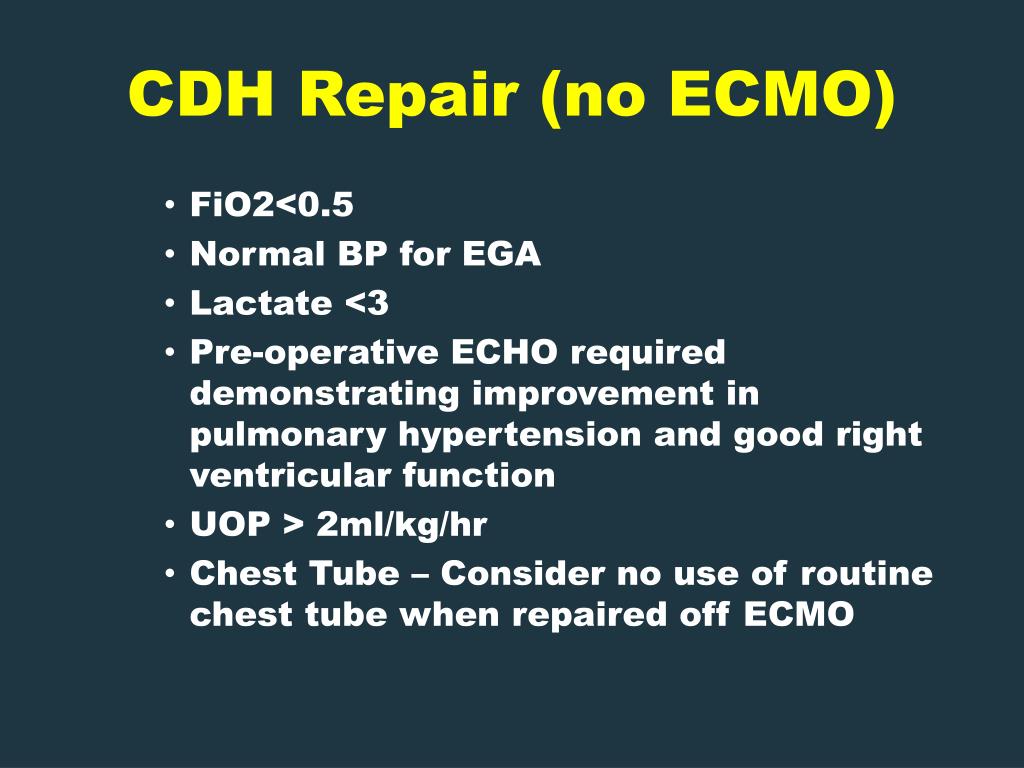 CDH Repair (no ECMO)

• FiO2<0.5
• Normal BP for EGA
• Lactate <3
• Pre-operative ECHO required demonstrating improvement in pulmonary hypertension and good right ventricular function
• UOP > 2ml/kg/hr
• Chest Tube – Consider no use of routine chest tube when repaired off ECMO